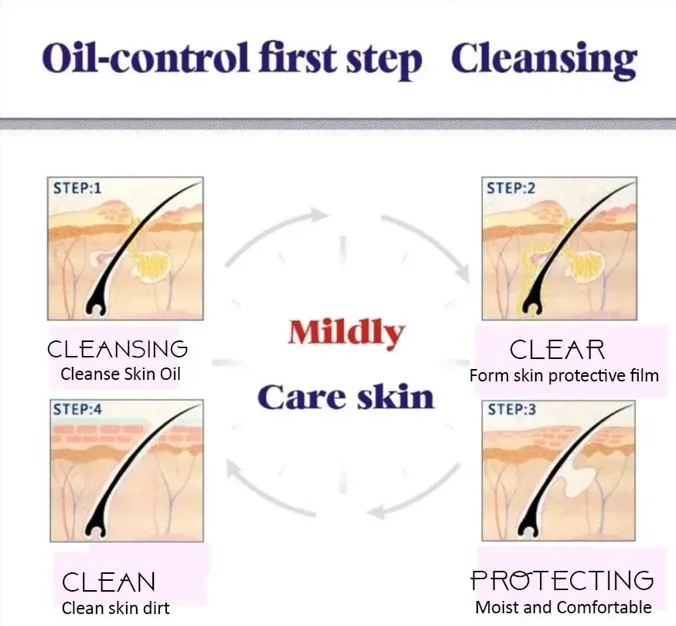 Oil-control first step Cleansing

STEP:1

CLEANSING
Cleanse Skin Oil

STEP:2

CLEAR
Form skin protective film

Mildly

Care skin

STEP:4

CLEAN
Clean skin dirt

STEP:3

PROTECTING
Moist and Comfortable